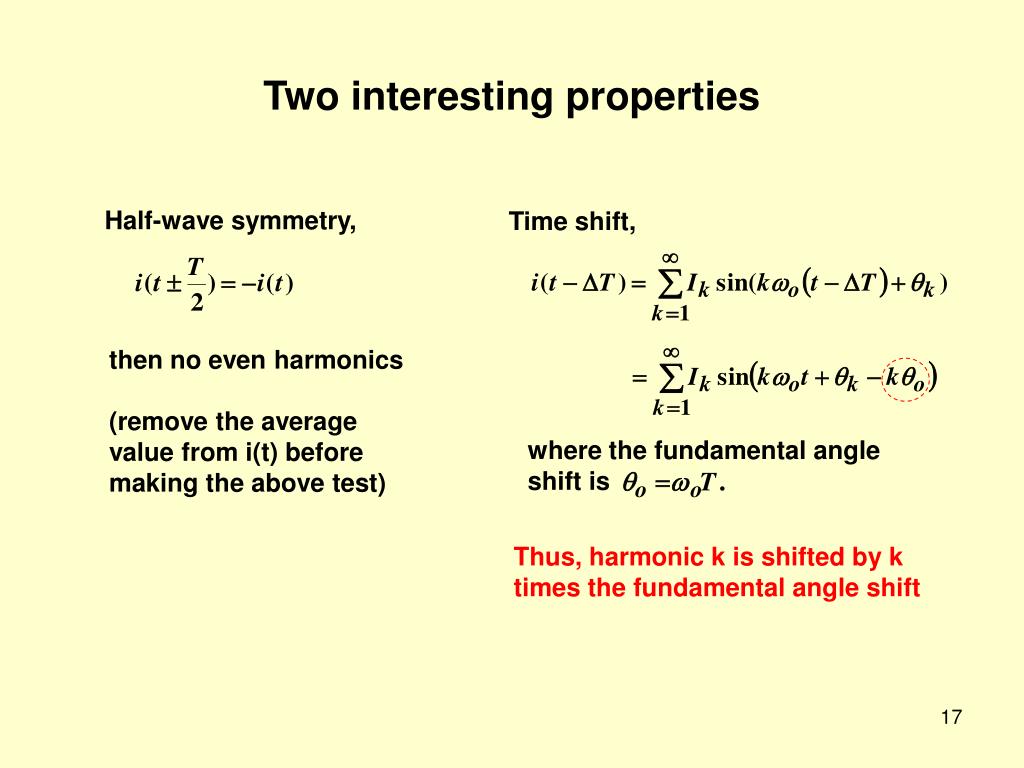 Two interesting properties

Half-wave symmetry,

$i(t \pm \frac{T}{2}) = -i(t)$

then no even harmonics

(remove the average value from i(t) before making the above test)

Time shift,

$i(t - \Delta T) = \sum_{k=1}^{\infty} I_k \sin(k\omega_o(t - \Delta T) + \theta_k)$

$= \sum_{k=1}^{\infty} I_k \sin(k\omega_o t + \theta_k - k\theta_o)$

where the fundamental angle shift is $\theta_o = \omega_o T$.

Thus, harmonic k is shifted by k times the fundamental angle shift

17